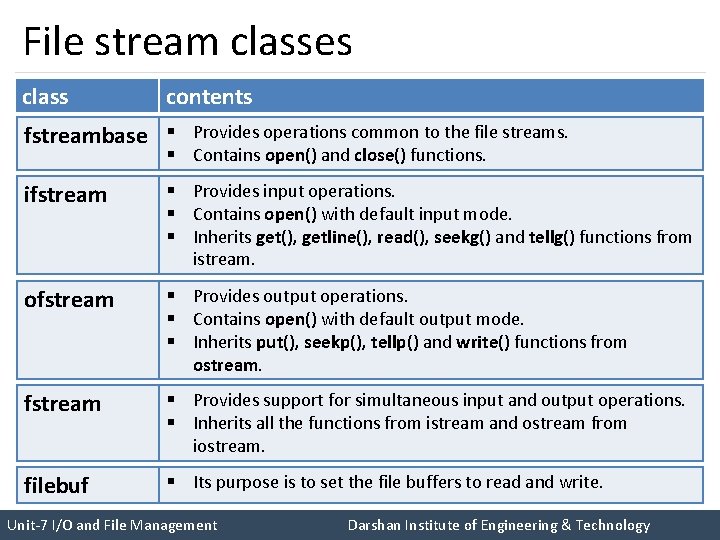 File stream classes

| class | contents |
|---|---|
| fstreambase | ▪ Provides operations common to the file streams. ▪ Contains open() and close() functions. |
| ifstream | ▪ Provides input operations. ▪ Contains open() with default input mode. ▪ Inherits get(), getline(), read(), seekg() and tellg() functions from istream. |
| ofstream | ▪ Provides output operations. ▪ Contains open() with default output mode. ▪ Inherits put(), seekp(), tellp() and write() functions from ostream. |
| fstream | ▪ Provides support for simultaneous input and output operations. ▪ Inherits all the functions from istream and ostream from iostream. |
| filebuf | ▪ Its purpose is to set the file buffers to read and write. |

Unit-7 I/O and File Management Darshan Institute of Engineering & Technology